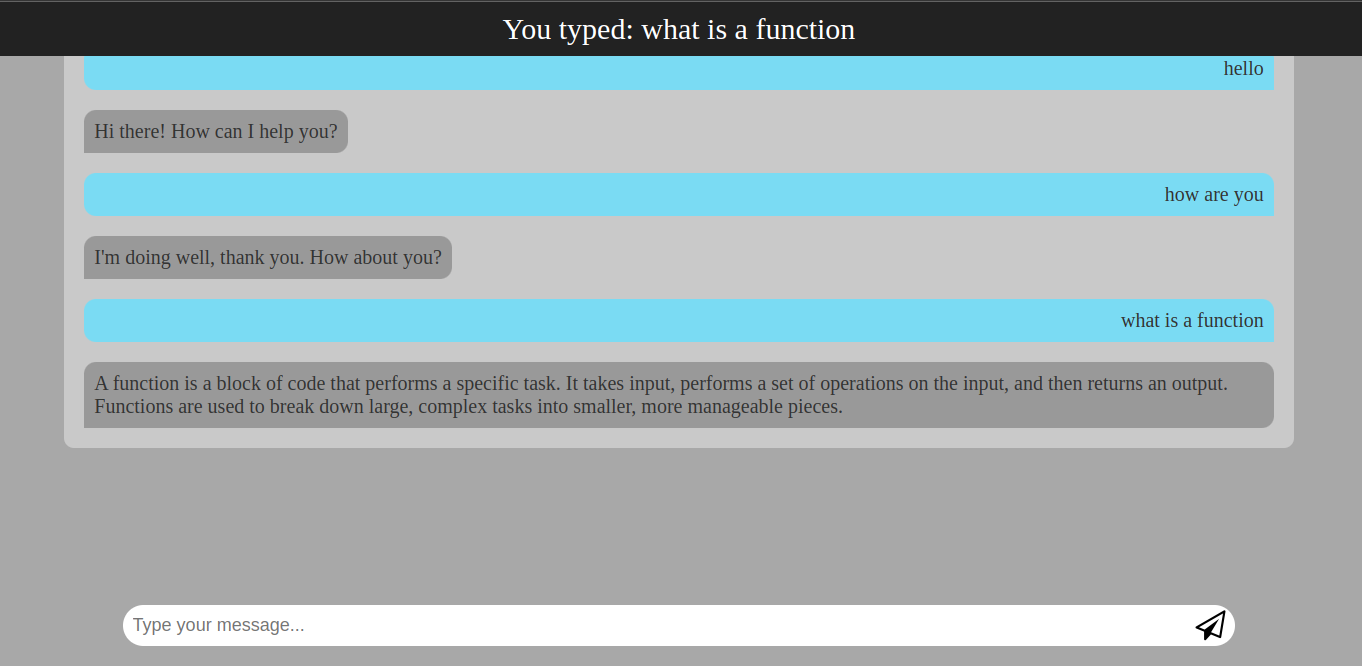 You typed: what is a function

hello

Hi there! How can I help you?

how are you

I'm doing well, thank you. How about you?

what is a function

A function is a block of code that performs a specific task. It takes input, performs a set of operations on the input, and then returns an output. Functions are used to break down large, complex tasks into smaller, more manageable pieces.

Type your message...